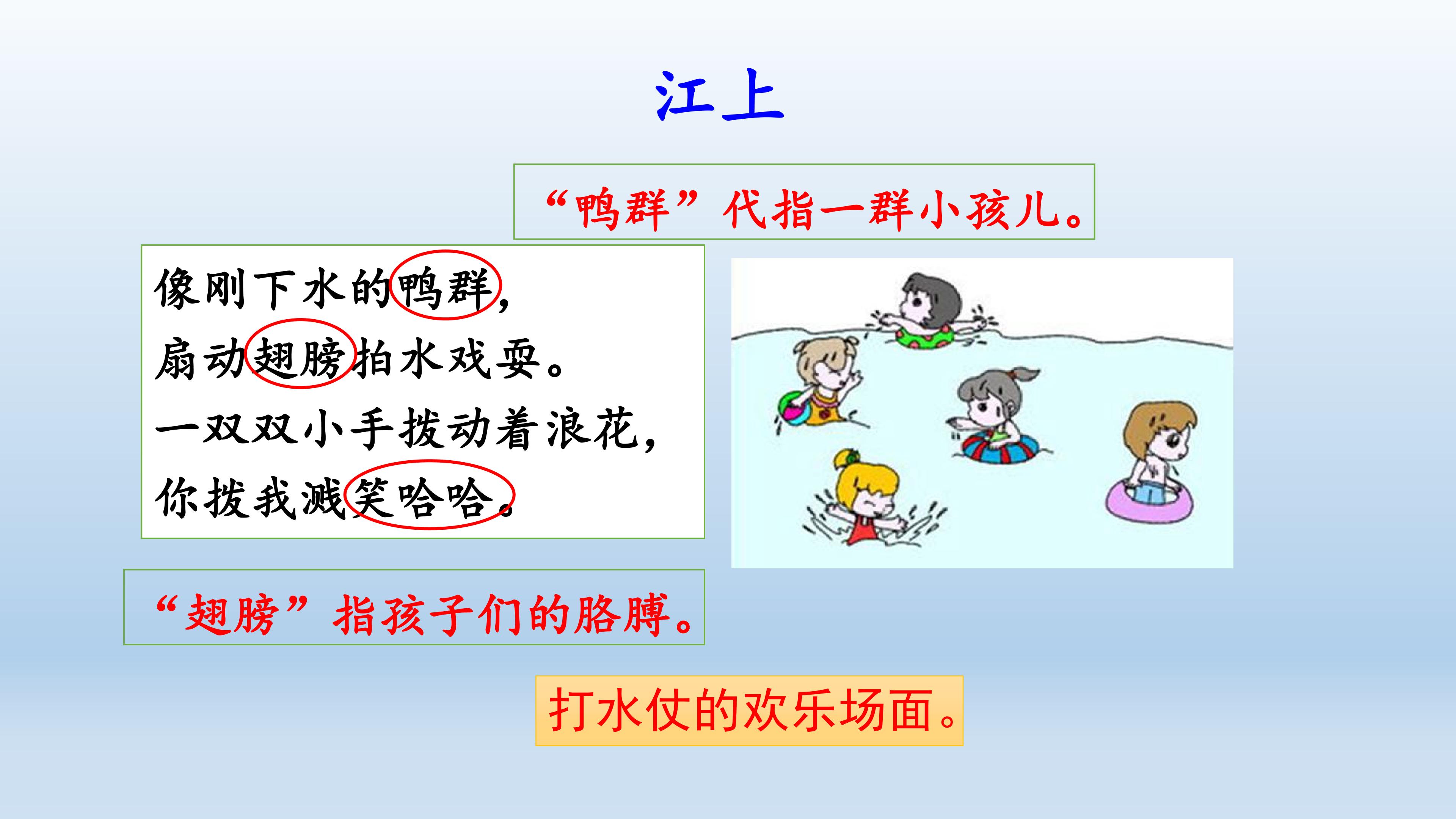 江上

“鸭群”代指一群小孩儿。

像刚下水的鸭群，
扇动翅膀拍水戏耍。
一双双小手拨动着浪花，
你拨我溅笑哈哈。

“翅膀”指孩子们的胳膊。

打水仗的欢乐场面。